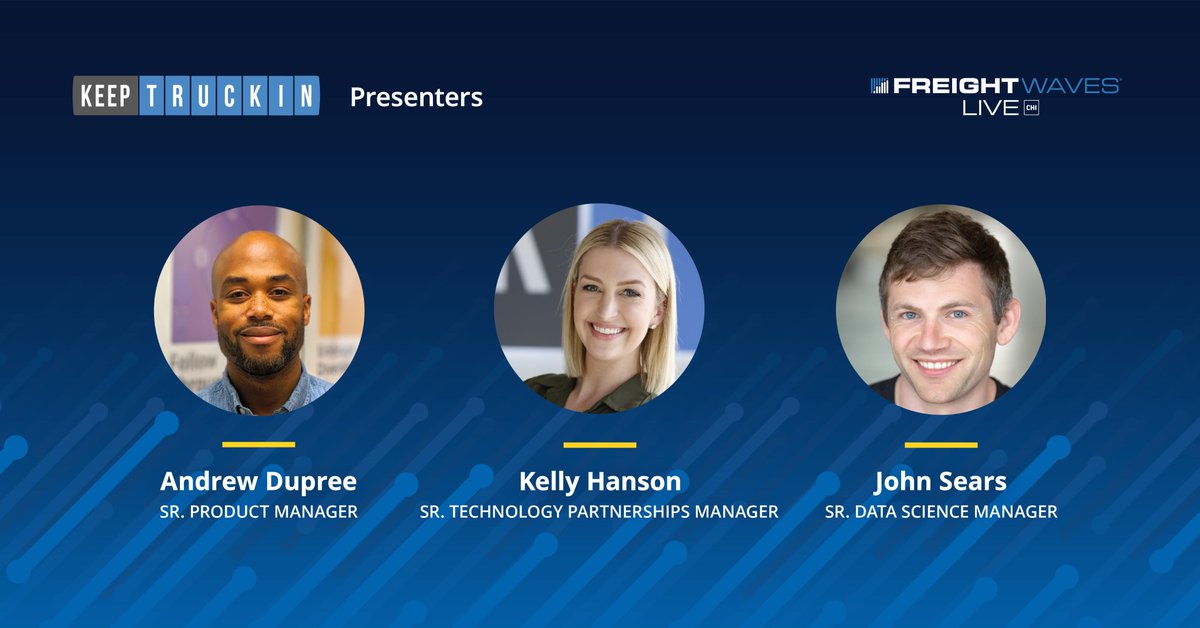 KEEP TRUCKIN Presenters

FREIGHTWAVES LIVE CHI

Andrew Dupree
SR. PRODUCT MANAGER

Kelly Hanson
SR. TECHNOLOGY PARTNERSHIPS MANAGER

John Sears
SR. DATA SCIENCE MANAGER